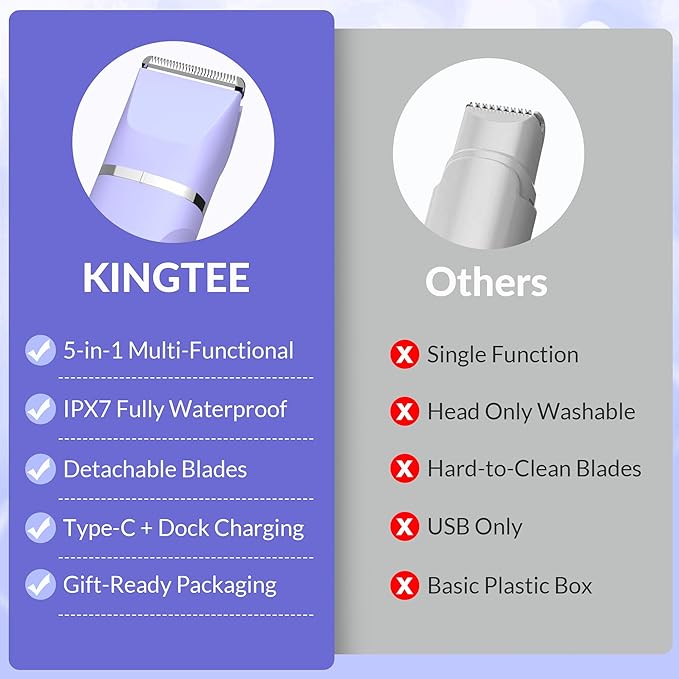 KINGTEE

5-in-1 Multi-Functional

IPX7 Fully Waterproof

Detachable Blades

Type-C + Dock Charging

Gift-Ready Packaging

Others

Single Function

Head Only Washable

Hard-to-Clean Blades

USB Only

Basic Plastic Box